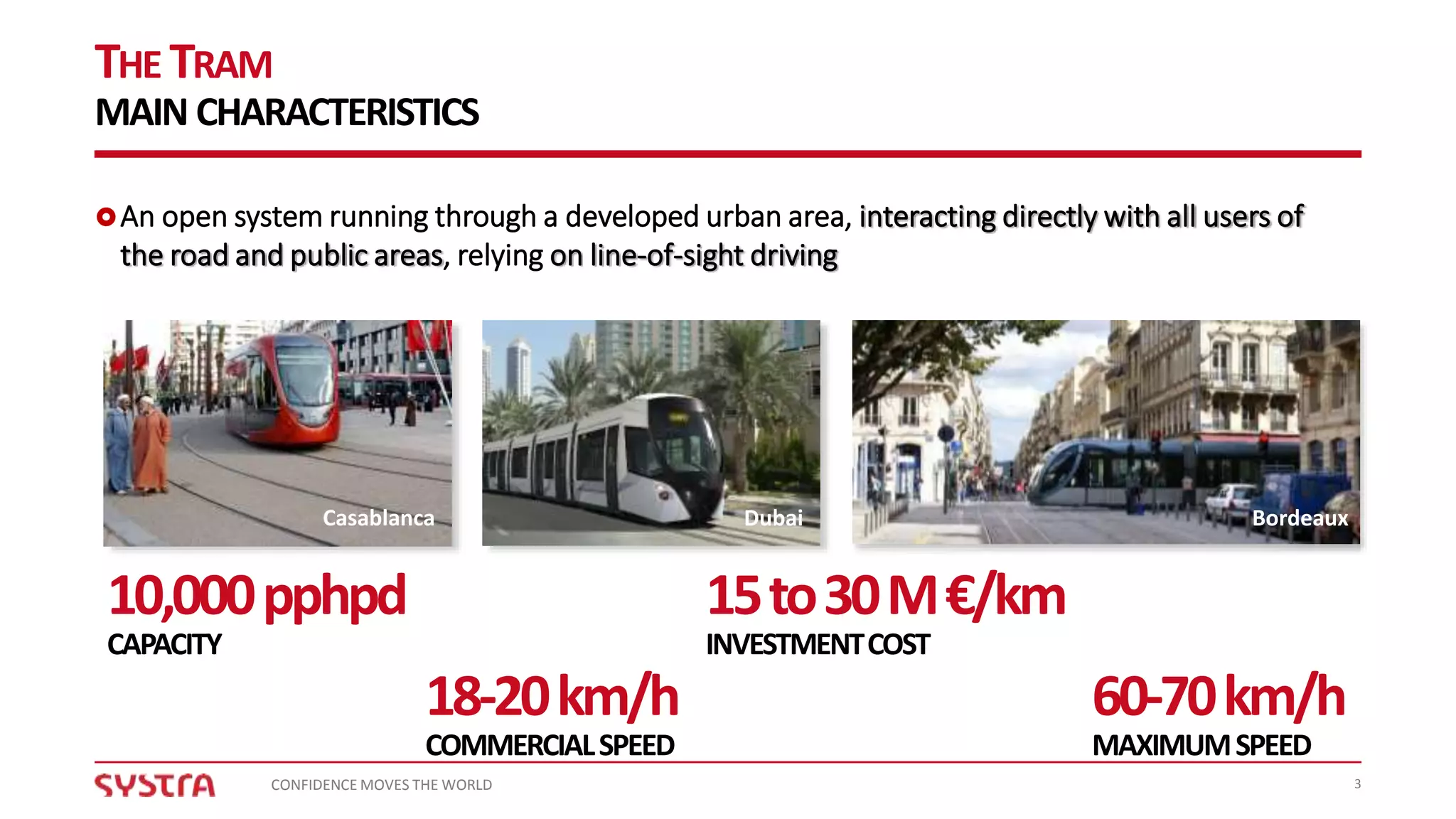 THE TRAM
MAIN CHARACTERISTICS

An open system running through a developed urban area, interacting directly with all users of the road and public areas, relying on line-of-sight driving

Casablanca

Dubai

Bordeaux

10,000 pphpd
CAPACITY

15 to 30 M €/km
INVESTMENT COST

18-20 km/h
COMMERCIAL SPEED

60-70 km/h
MAXIMUM SPEED

SYSTRA CONFIDENCE MOVES THE WORLD 3